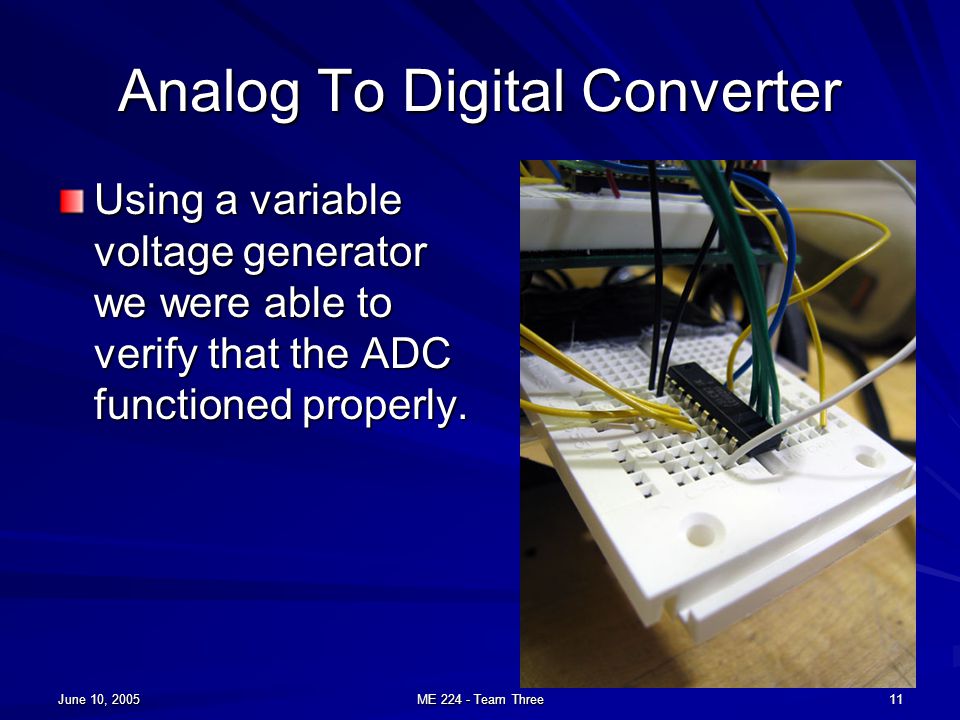 Analog To Digital Converter

Using a variable voltage generator we were able to verify that the ADC functioned properly.

June 10, 2005

ME 224 - Team Three

11